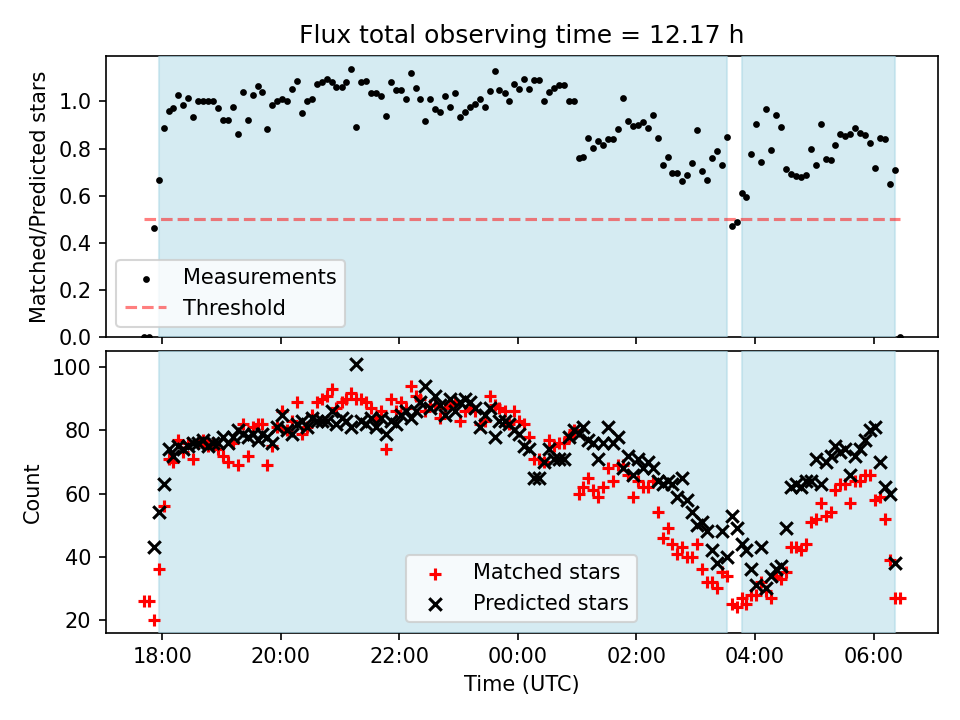 Flux total observing time = 12.17 h

Matched/Predicted stars

1.0
0.8
0.6
0.4
0.2
0.0

Measurements
Threshold

Count

100
80
60
40
20

Matched stars
Predicted stars

18:00
20:00
22:00
00:00
02:00
04:00
06:00

Time (UTC)